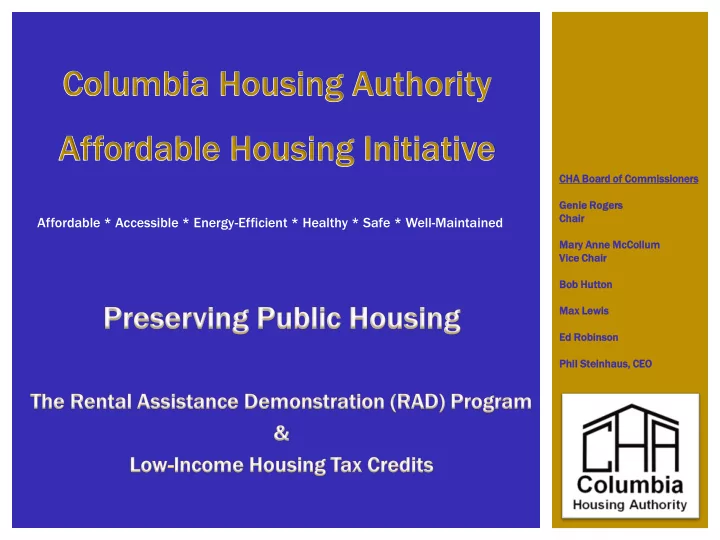 Columbia Housing Authority

Affordable Housing Initiative

Affordable * Accessible * Energy-Efficient * Healthy * Safe * Well-Maintained

Preserving Public Housing

The Rental Assistance Demonstration (RAD) Program
&
Low-Income Housing Tax Credits

CHA Board of Commissioners

Genie Rogers
Chair

Mary Anne McCollum
Vice Chair

Bob Hutton

Max Lewis

Ed Robinson

Phil Steinhaus, CEO

CHA
Columbia
Housing Authority